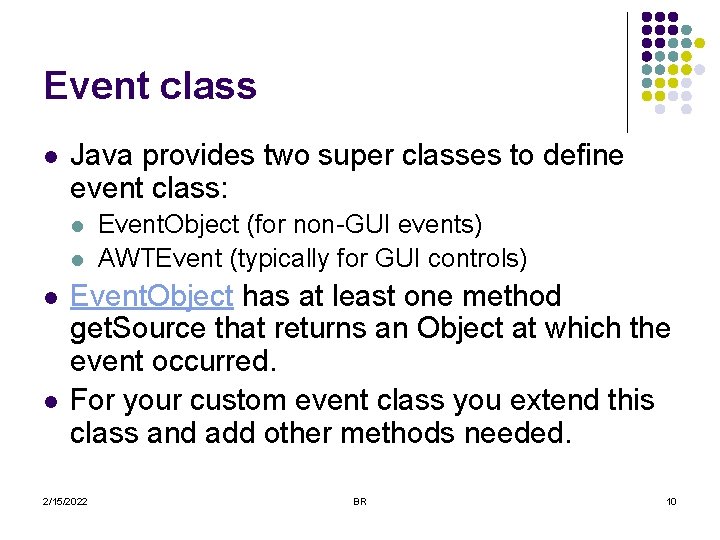 Event class

- Java provides two super classes to define event class:
  - EventObject (for non-GUI events)
  - AWTEvent (typically for GUI controls)
- EventObject has at least one method getSource that returns an Object at which the event occurred.
- For your custom event class you extend this class and add other methods needed.

2/15/2022

BR

10